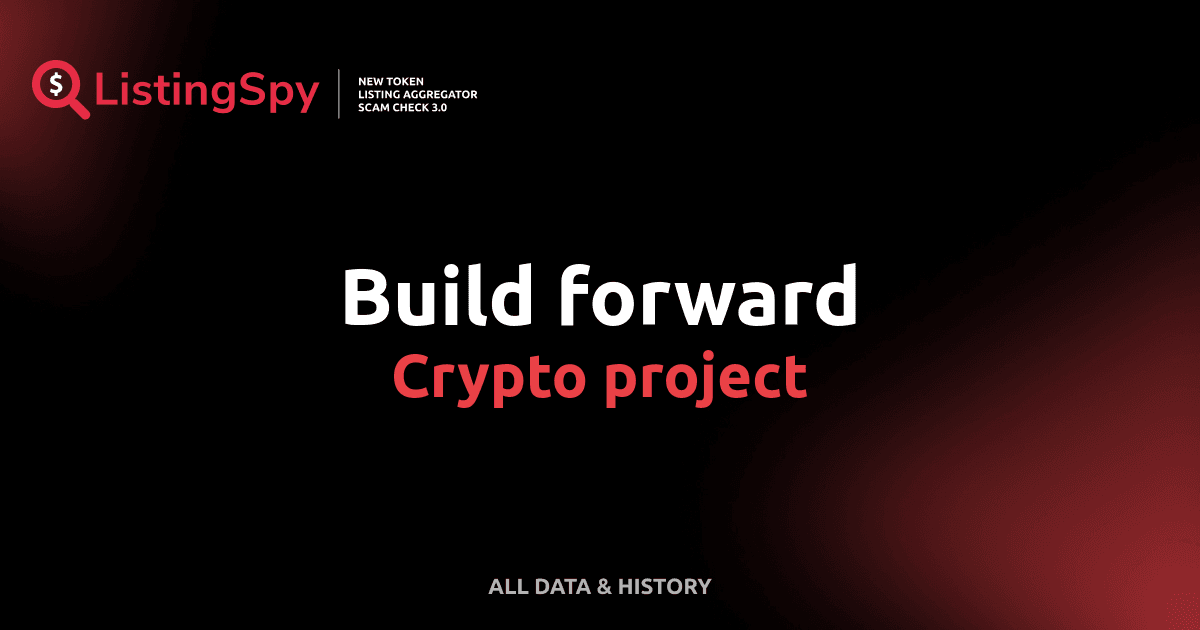 $ ListingSpy

NEW TOKEN
LISTING AGGREGATOR
SCAM CHECK 3.0

Build forward
Crypto project

ALL DATA & HISTORY